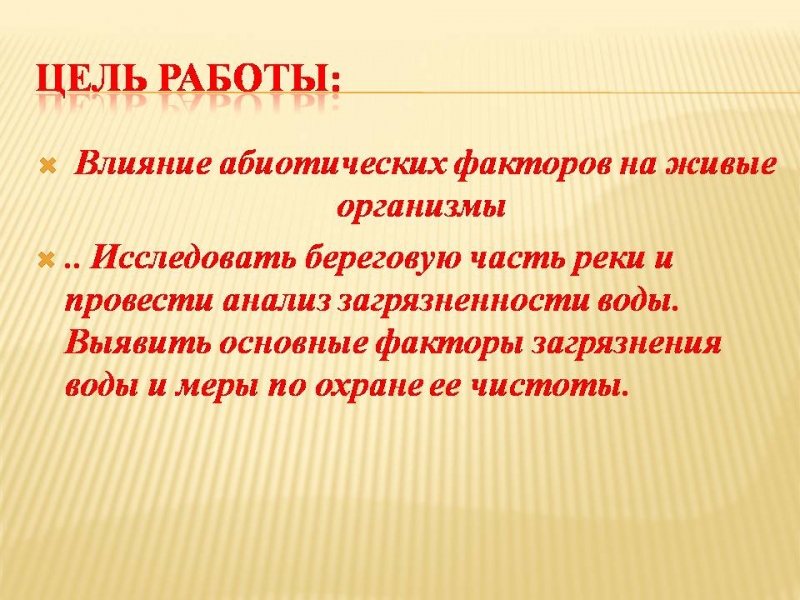 ЦЕЛЬ РАБОТЫ:

Влияние абиотических факторов на живые организмы

.. Исследовать береговую часть реки и провести анализ загрязненности воды. Выявить основные факторы загрязнения воды и меры по охране ее чистоты.